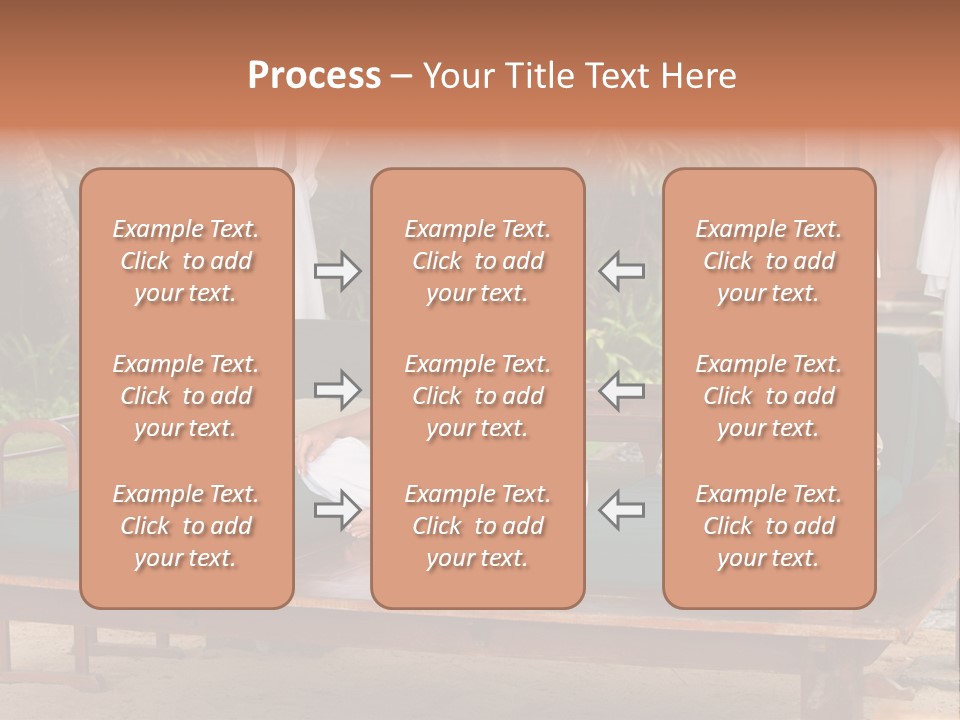 Process – Your Title Text Here

Example Text. Click to add your text.

Example Text. Click to add your text.

Example Text. Click to add your text.

Example Text. Click to add your text.

Example Text. Click to add your text.

Example Text. Click to add your text.

Example Text. Click to add your text.

Example Text. Click to add your text.

Example Text. Click to add your text.